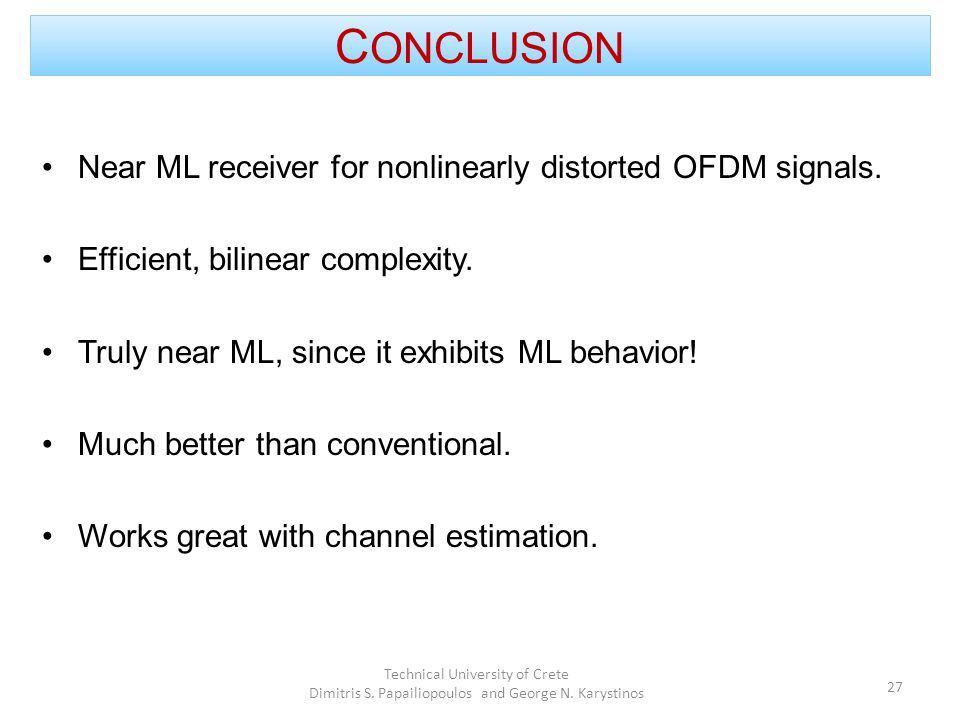 CONCLUSION

• Near ML receiver for nonlinearly distorted OFDM signals.

• Efficient, bilinear complexity.

• Truly near ML, since it exhibits ML behavior!

• Much better than conventional.

• Works great with channel estimation.

Technical University of Crete
Dimitris S. Papailiopoulos and George N. Karystinos

27